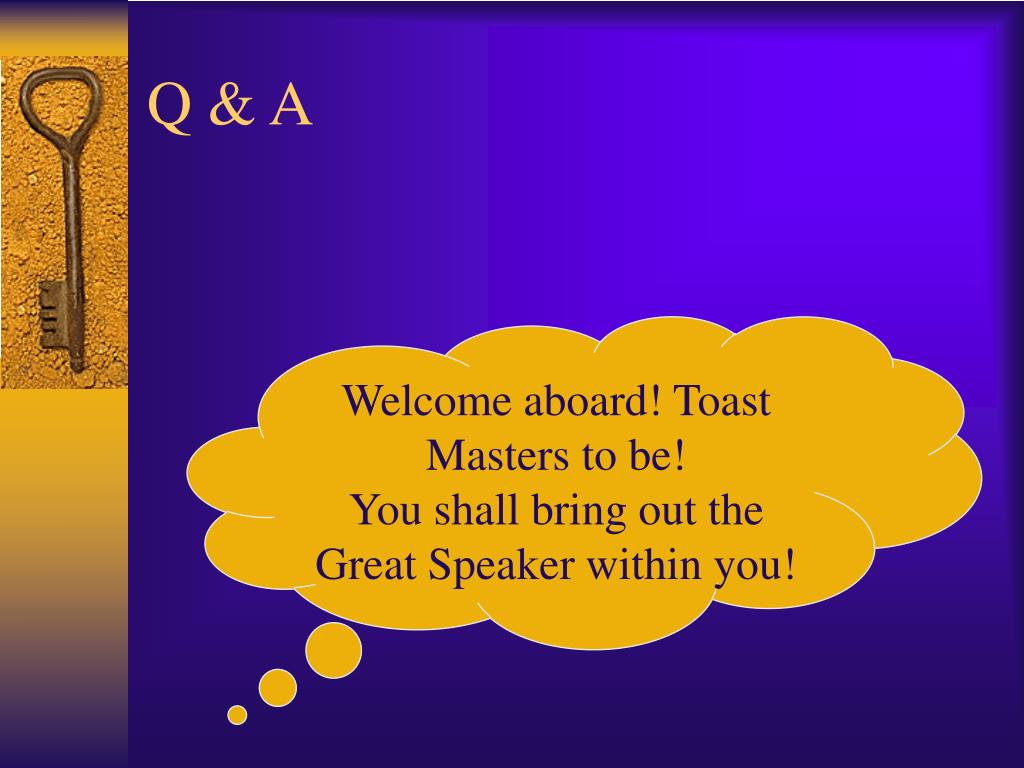 Q & A

Welcome aboard! Toast Masters to be!
You shall bring out the Great Speaker within you!